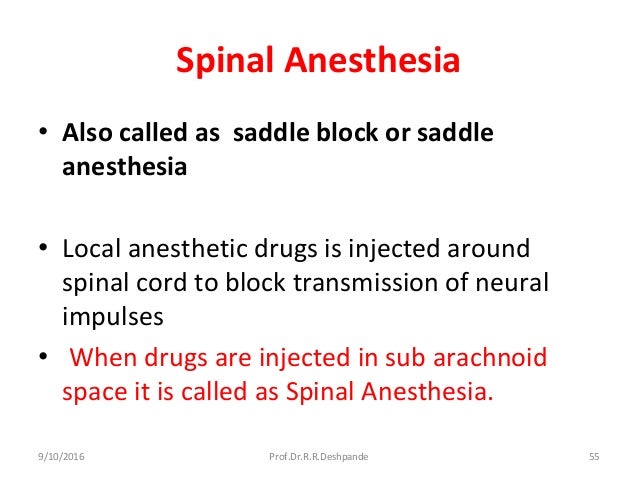 Spinal Anesthesia

• Also called as saddle block or saddle anesthesia

• Local anesthetic drugs is injected around spinal cord to block transmission of neural impulses

• When drugs are injected in sub arachnoid space it is called as Spinal Anesthesia.

9/10/2016 Prof.Dr.R.R.Deshpande 55